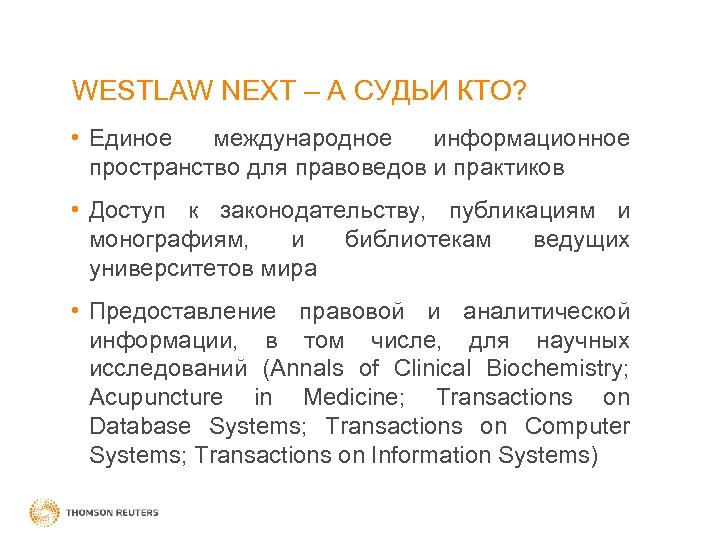 WESTLAW NEXT – А СУДЬИ КТО?

• Единое международное информационное пространство для правоведов и практиков

• Доступ к законодательству, публикациям и монографиям, и библиотекам ведущих университетов мира

• Предоставление правовой и аналитической информации, в том числе, для научных исследований (Annals of Clinical Biochemistry; Acupuncture in Medicine; Transactions on Database Systems; Transactions on Computer Systems; Transactions on Information Systems)

THOMSON REUTERS